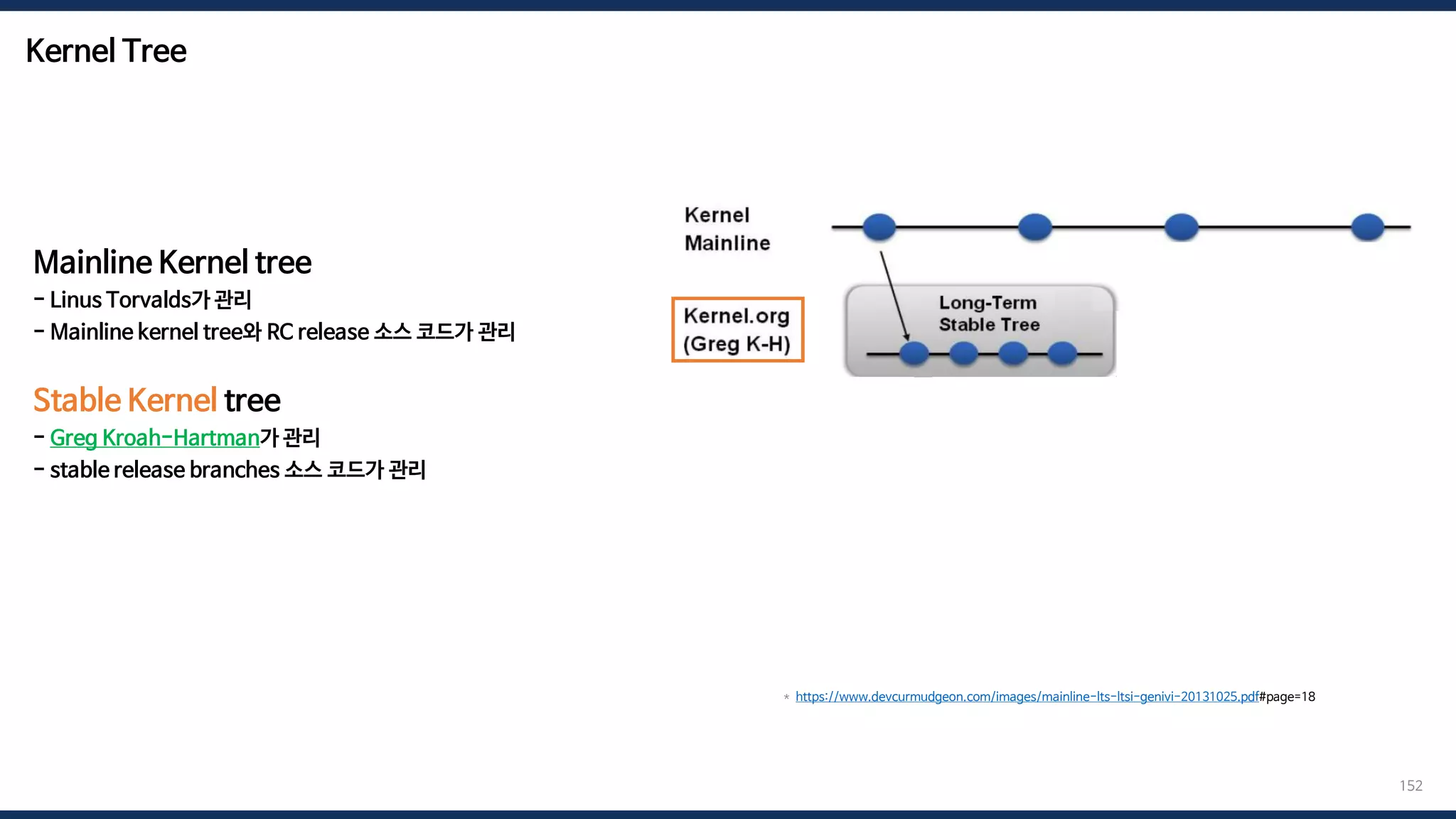 Kernel Tree

Mainline Kernel tree
- Linus Torvalds가 관리
- Mainline kernel tree와 RC release 소스 코드가 관리

Stable Kernel tree
- Greg Kroah-Hartman가 관리
- stable release branches 소스 코드가 관리

Kernel Mainline

Kernel.org (Greg K-H)

Long-Term Stable Tree

* https://www.devcurmudgeon.com/images/mainline-lts-ltsi-genivi-20131025.pdf#page=18

152